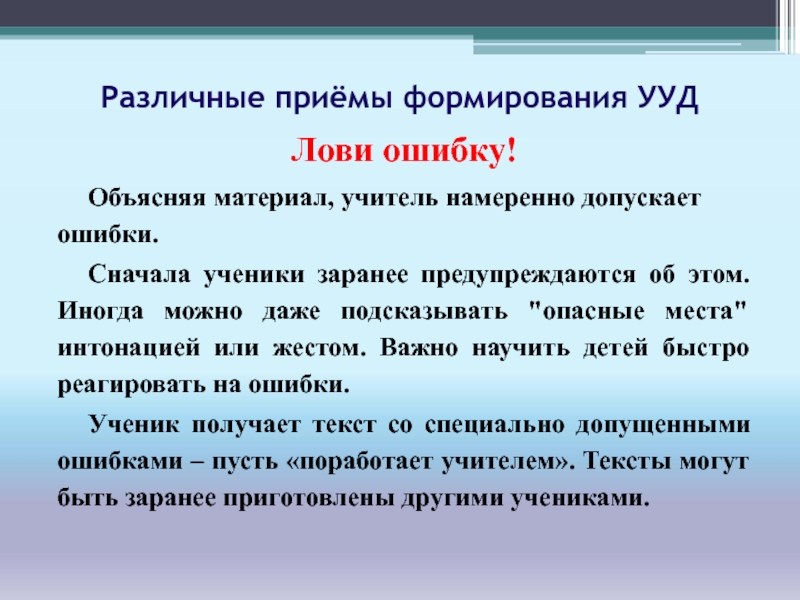 Различные приёмы формирования УУД

Лови ошибку!

Объясняя материал, учитель намеренно допускает ошибки.

Сначала ученики заранее предупреждаются об этом. Иногда можно даже подсказывать "опасные места" интонацией или жестом. Важно научить детей быстро реагировать на ошибки.

Ученик получает текст со специально допущенными ошибками – пусть «поработает учителем». Тексты могут быть заранее приготовлены другими учениками.